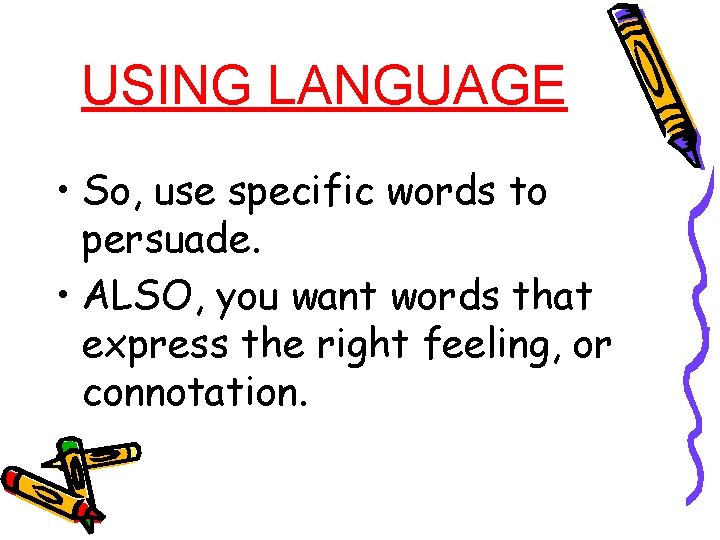 USING LANGUAGE

• So, use specific words to persuade.

• ALSO, you want words that express the right feeling, or connotation.